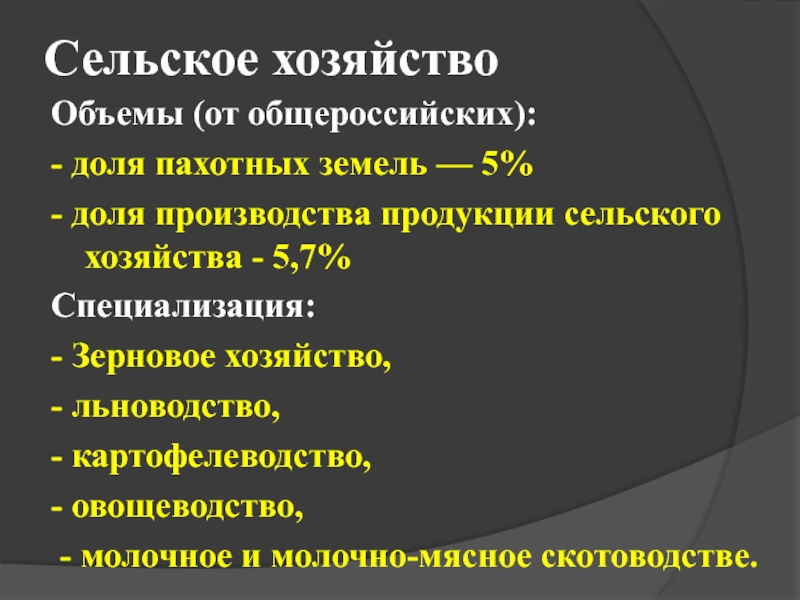 Сельское хозяйство

Объемы (от общероссийских):

- доля пахотных земель — 5%

- доля производства продукции сельского хозяйства - 5,7%

Специализация:

- Зерновое хозяйство,

- льноводство,

- картофелеводство,

- овощеводство,

- молочное и молочно-мясное скотоводстве.